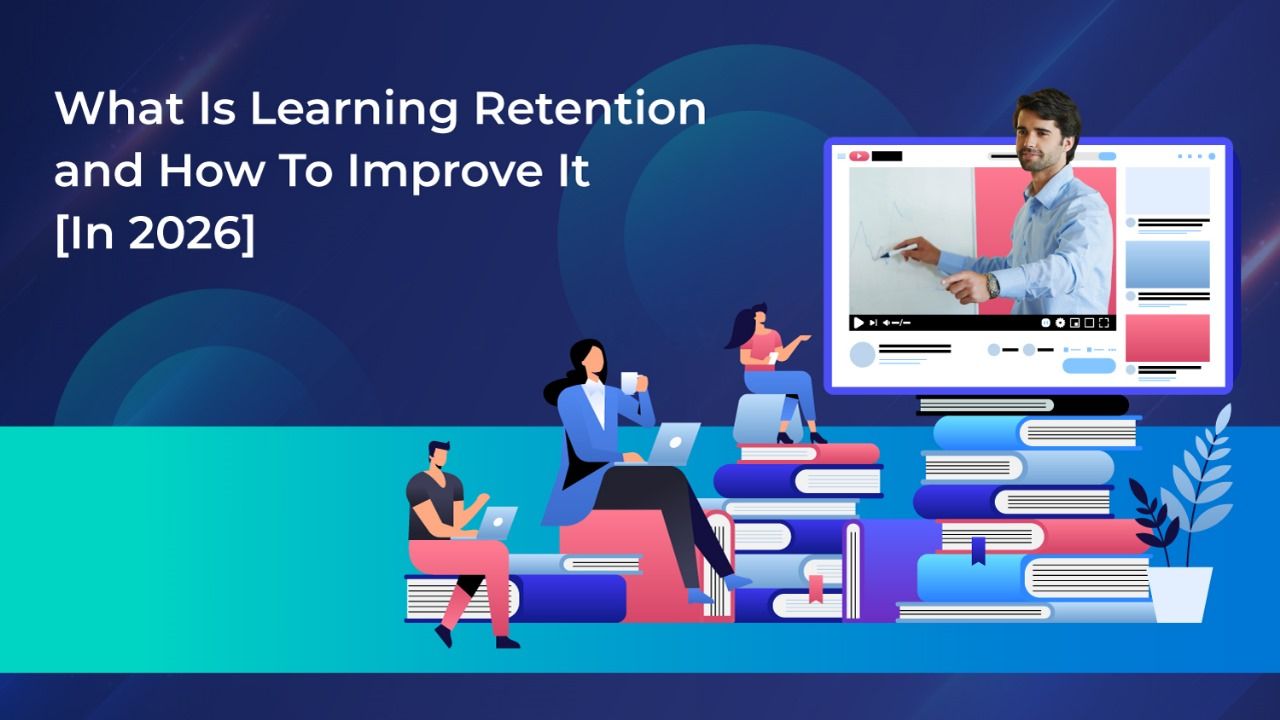 What Is Learning Retention and How To Improve It [In 2026]